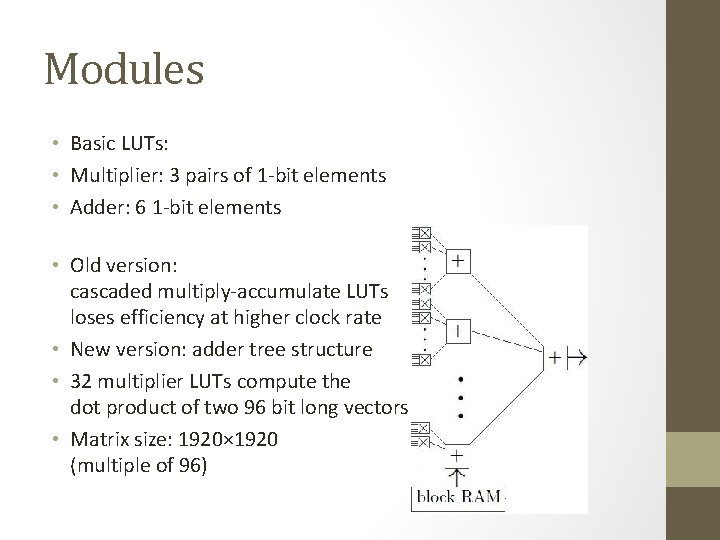 Modules

• Basic LUTs:
• Multiplier: 3 pairs of 1-bit elements
• Adder: 6 1-bit elements

• Old version:
cascaded multiply-accumulate LUTs
loses efficiency at higher clock rate
• New version: adder tree structure
• 32 multiplier LUTs compute the dot product of two 96 bit long vectors
• Matrix size: 1920×1920
(multiple of 96)

+
+
+
+
block RAM